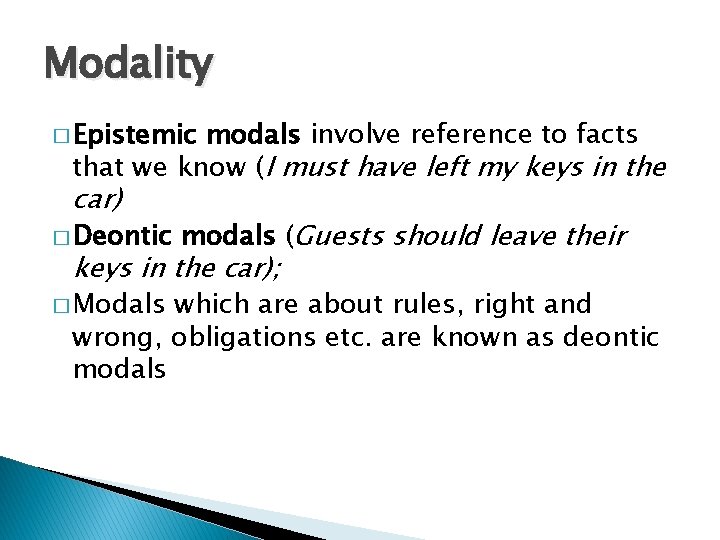 Modality

□ Epistemic modals involve reference to facts that we know (I must have left my keys in the car)

□ Deontic modals (Guests should leave their keys in the car);

□ Modals which are about rules, right and wrong, obligations etc. are known as deontic modals